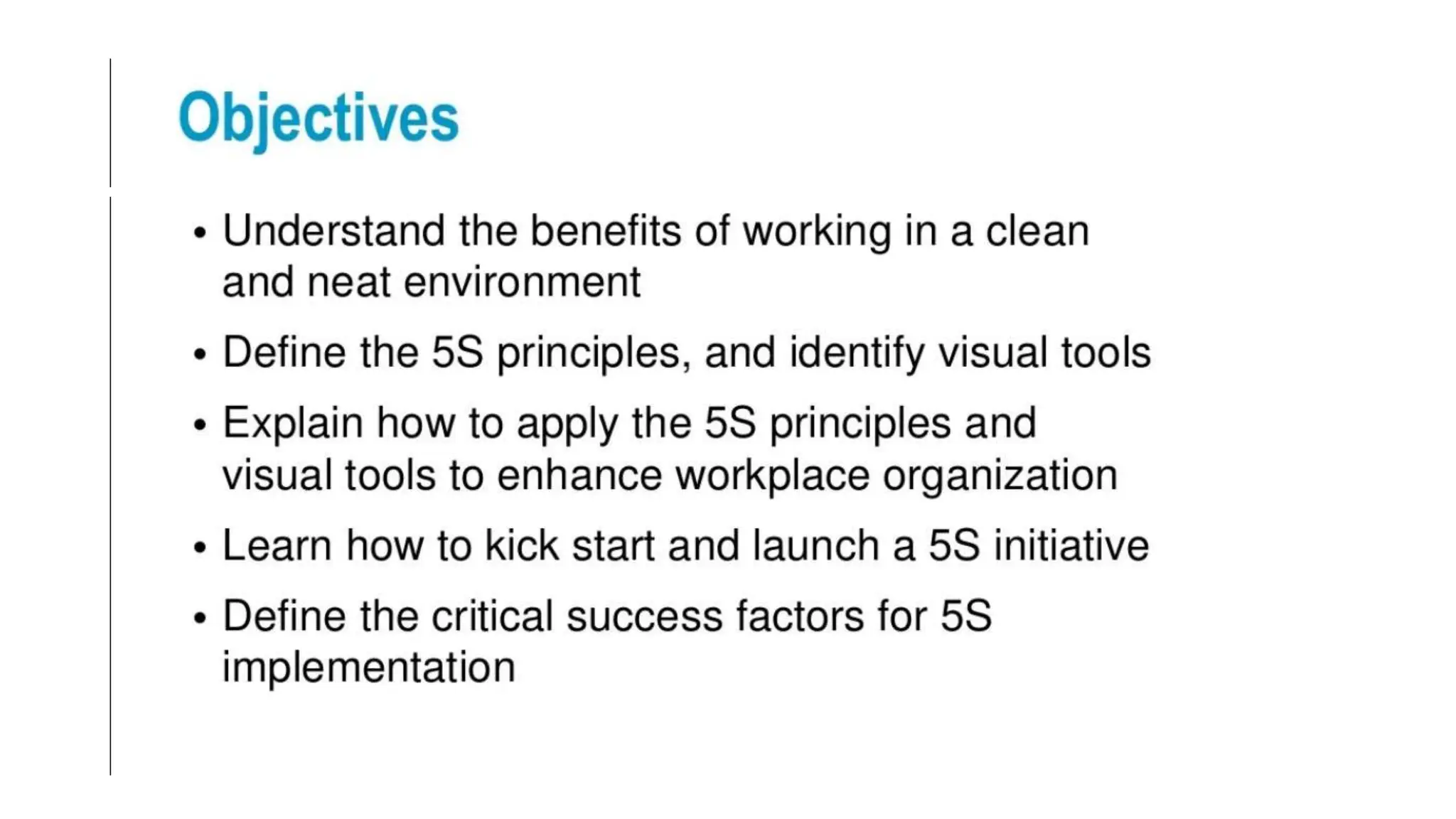 Objectives

• Understand the benefits of working in a clean and neat environment
• Define the 5S principles, and identify visual tools
• Explain how to apply the 5S principles and visual tools to enhance workplace organization
• Learn how to kick start and launch a 5S initiative
• Define the critical success factors for 5S implementation